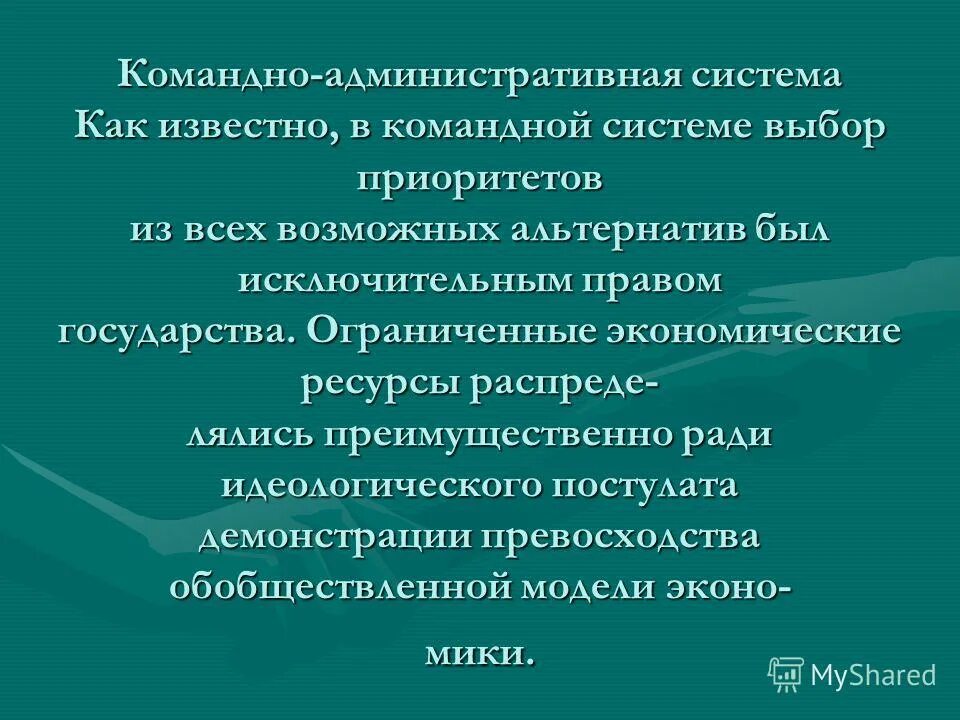 Командно-административная система
Как известно, в командной системе выбор приоритетов из всех возможных альтернатив был исключительным правом государства. Ограниченные экономические ресурсы распределялись преимущественно ради идеологического постулата демонстрации превосходства обобществленной модели экономики.

MyShared